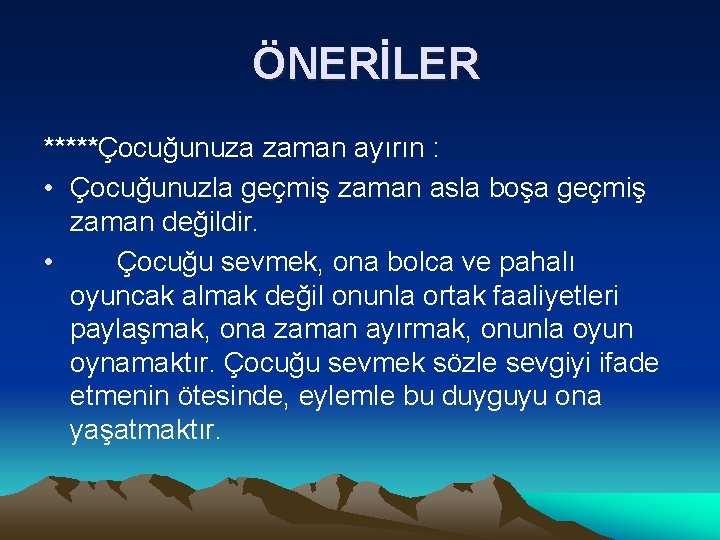 ÖNERİLER

*****Çocuğunuza zaman ayırın :

• Çocuğunuzla geçmiş zaman asla boşa geçmiş zaman değildir.

• Çocuğu sevmek, ona bolca ve pahalı oyuncak almak değil onunla ortak faaliyetleri paylaşmak, ona zaman ayırmak, onunla oyun oynamaktır. Çocuğu sevmek sözle sevgiyi ifade etmenin ötesinde, eylemle bu duyguyu ona yaşatmaktır.